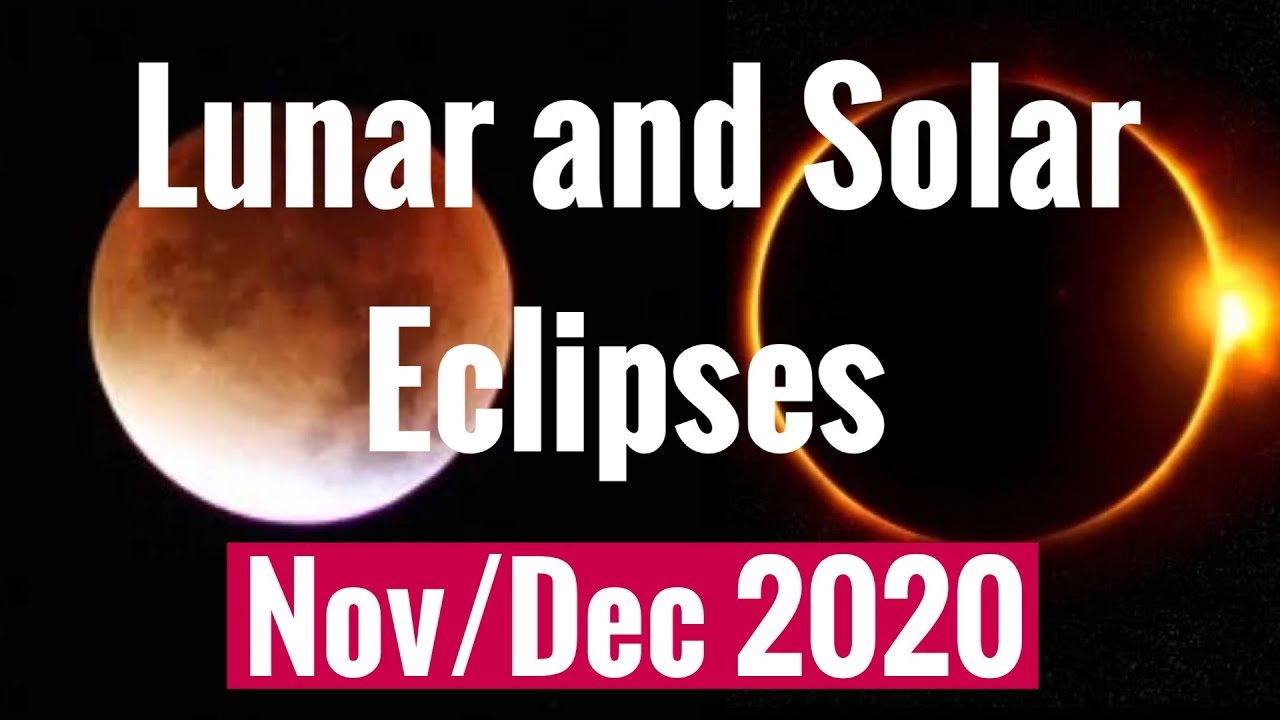 Lunar and Solar Eclipses

Nov/Dec 2020